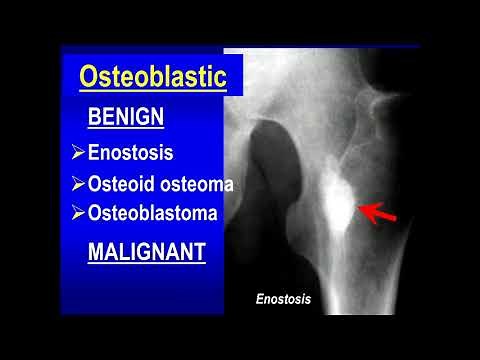 Osteoblastic

BENIGN

➢ Enostosis
➢ Osteoid osteoma
➢ Osteoblastoma

MALIGNANT

Enostosis